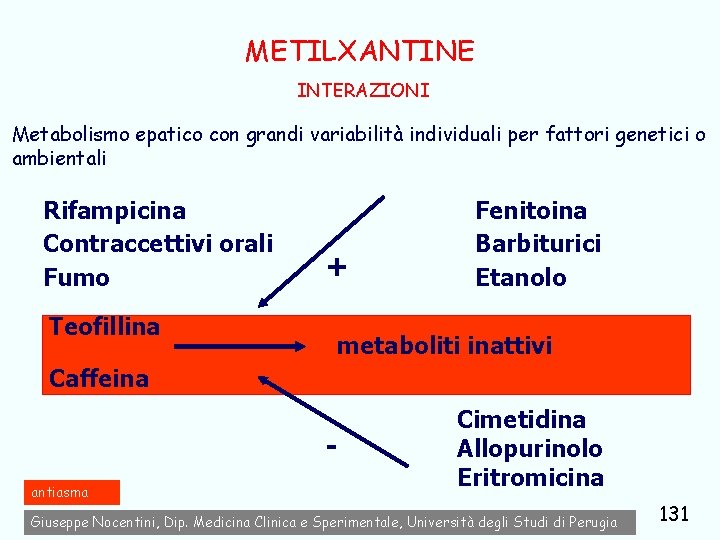 METILXANTINE

INTERAZIONI

Metabolismo epatico con grandi variabilità individuali per fattori genetici o ambientali

Rifampicina
Contraccettivi orali
Fumo

+

Fenitoina
Barbiturici
Etanolo

Teofillina
Caffeina

metaboliti inattivi

-

Cimetidina
Allopurinolo
Eritromicina

antiasma

Giuseppe Nocentini, Dip. Medicina Clinica e Sperimentale, Università degli Studi di Perugia

131